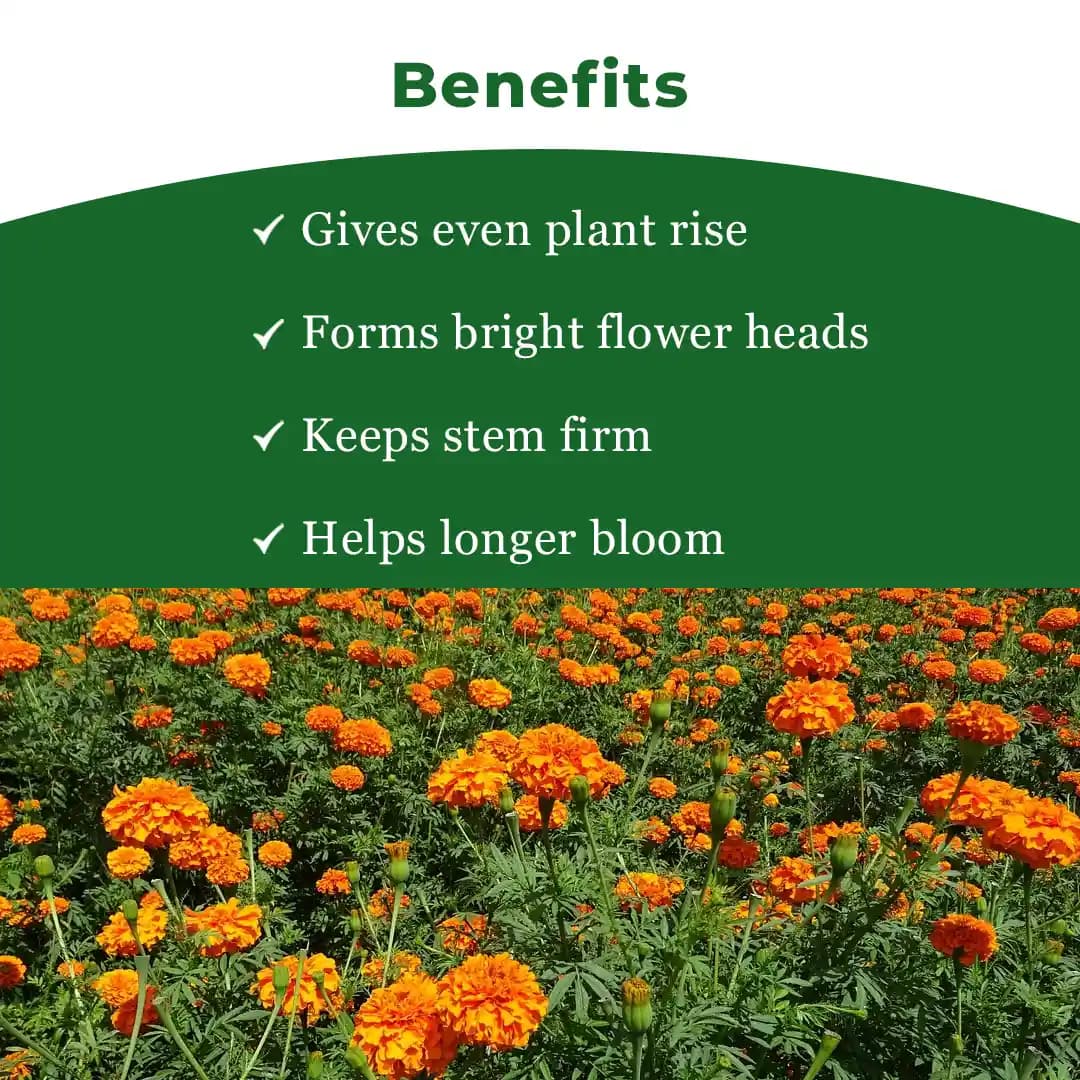 Benefits

✓ Gives even plant rise

✓ Forms bright flower heads

✓ Keeps stem firm

✓ Helps longer bloom